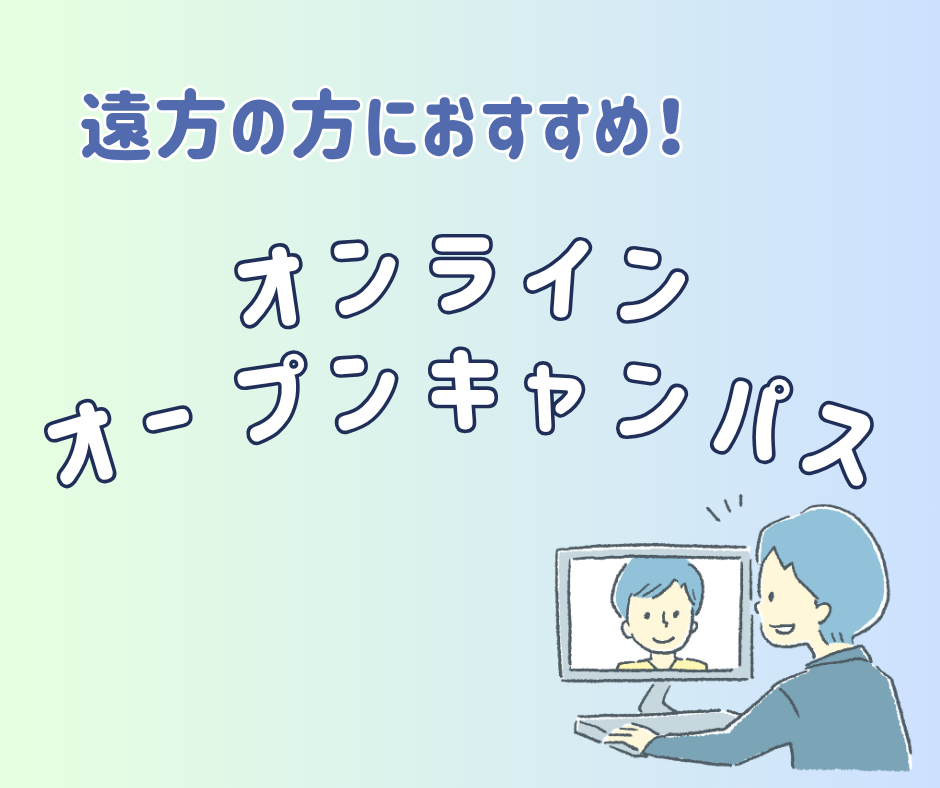 遠方の方におすすめ!

オンライン
オープンキャンパス